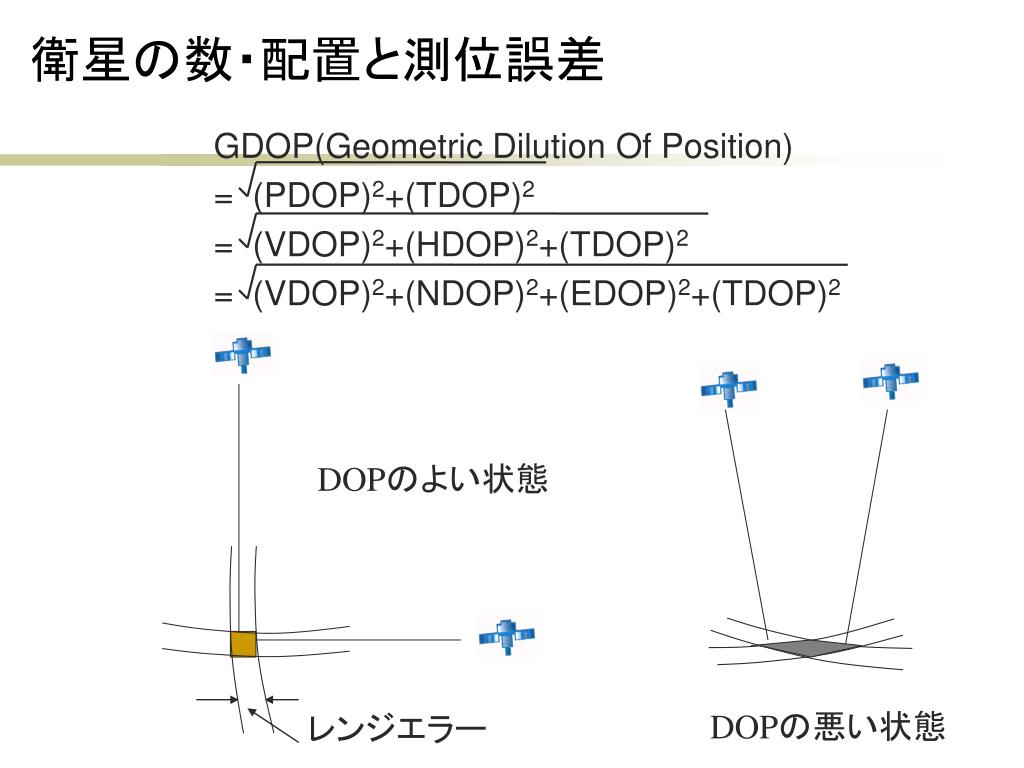 衛星の数･配置と測位誤差

GDOP(Geometric Dilution Of Position)
$=\sqrt{(PDOP)^2+(TDOP)^2}$
$=\sqrt{(VDOP)^2+(HDOP)^2+(TDOP)^2}$
$=\sqrt{(VDOP)^2+(NDOP)^2+(EDOP)^2+(TDOP)^2}$

DOPのよい状態

レンジエラー

DOPの悪い状態